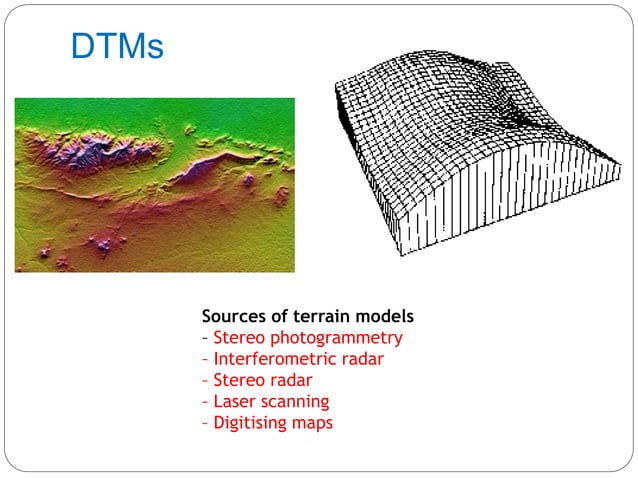 DTMs

Sources of terrain models
– Stereo photogrammetry
– Interferometric radar
– Stereo radar
– Laser scanning
– Digitising maps